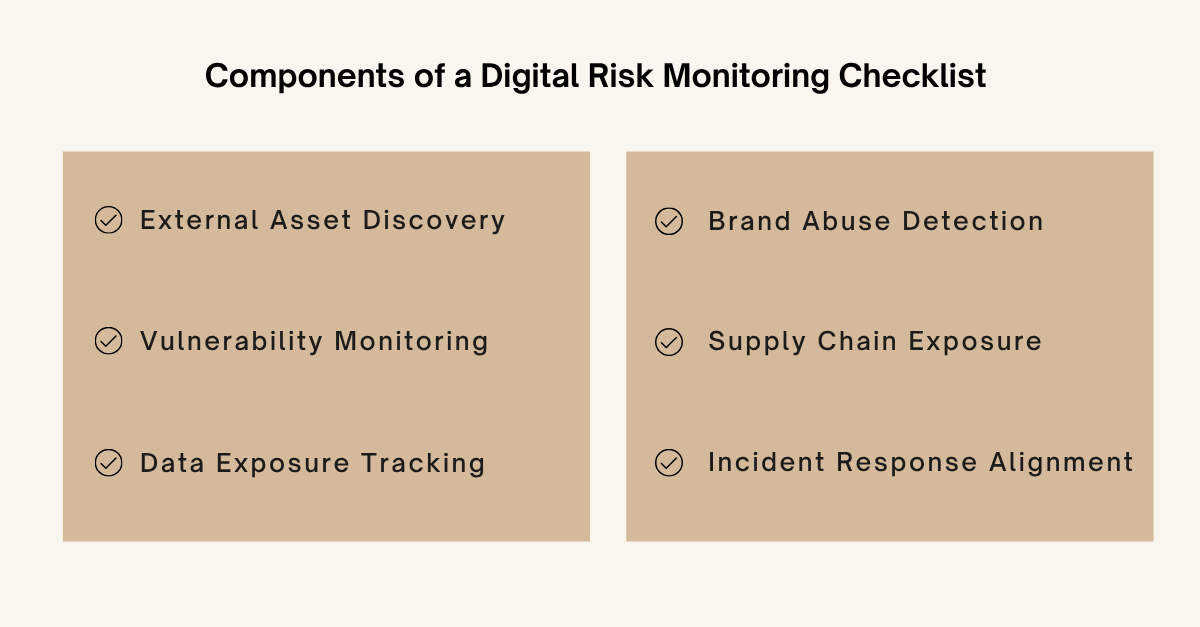 Components of a Digital Risk Monitoring Checklist

External Asset Discovery

Vulnerability Monitoring

Data Exposure Tracking

Brand Abuse Detection

Supply Chain Exposure

Incident Response Alignment